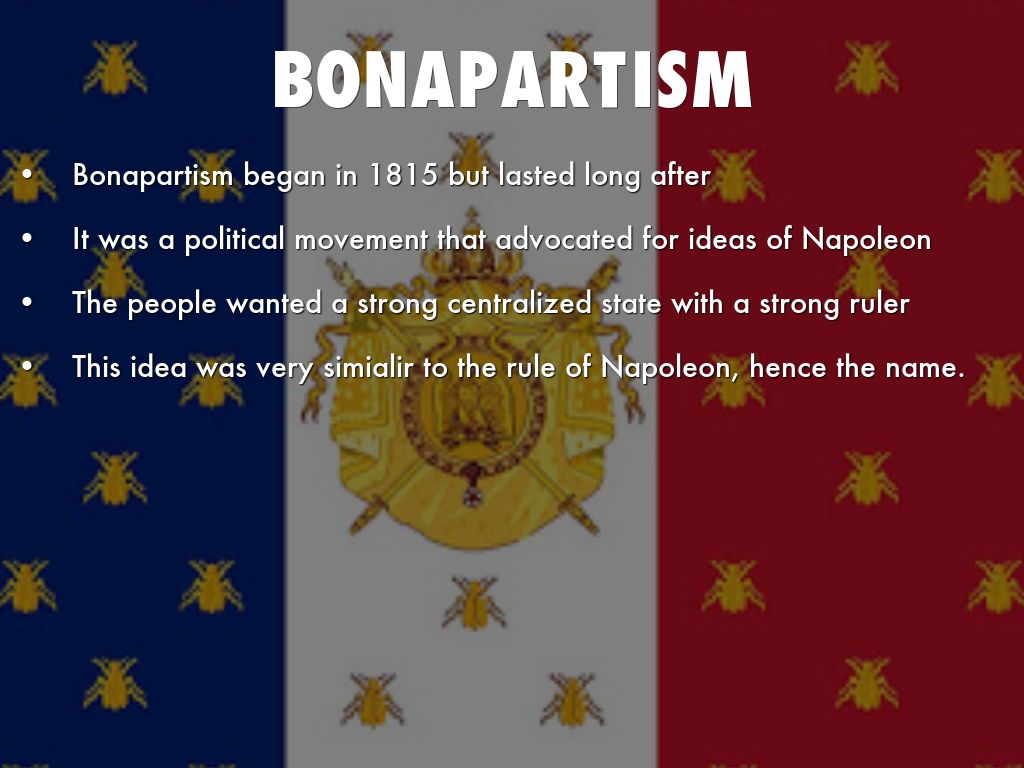 BONAPARTISM

• Bonapartism began in 1815 but lasted long after

• It was a political movement that advocated for ideas of Napoleon

• The people wanted a strong centralized state with a strong ruler

• This idea was very simialir to the rule of Napoleon, hence the name.